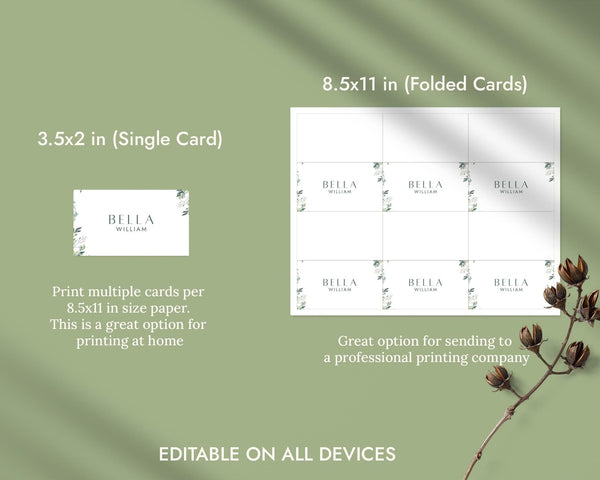 3.5x2 in (Single Card)

BELLA
WILLIAM

Print multiple cards per 8.5x11 in size paper. This is a great option for printing at home

8.5x11 in (Folded Cards)

BELLA
WILLIAM

BELLA
WILLIAM

BELLA
WILLIAM

BELLA
WILLIAM

BELLA
WILLIAM

BELLA
WILLIAM

Great option for sending to a professional printing company

EDITABLE ON ALL DEVICES